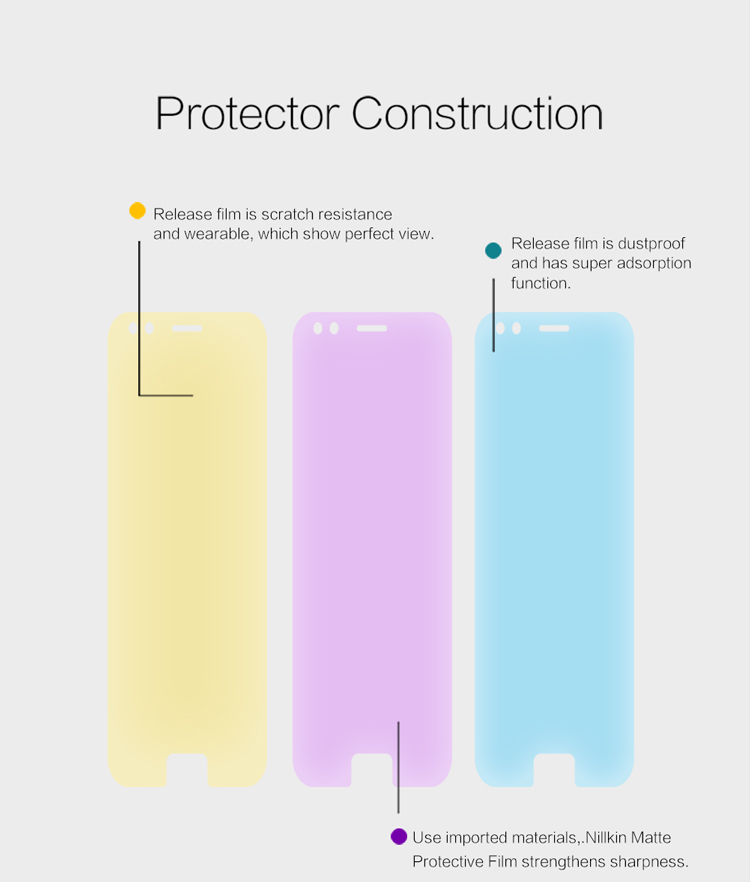 Protector Construction

Release film is scratch resistance and wearable, which show perfect view.

Release film is dustproof and has super adsorption function.

Use imported materials,.Nillkin Matte Protective Film strengthens sharpness.